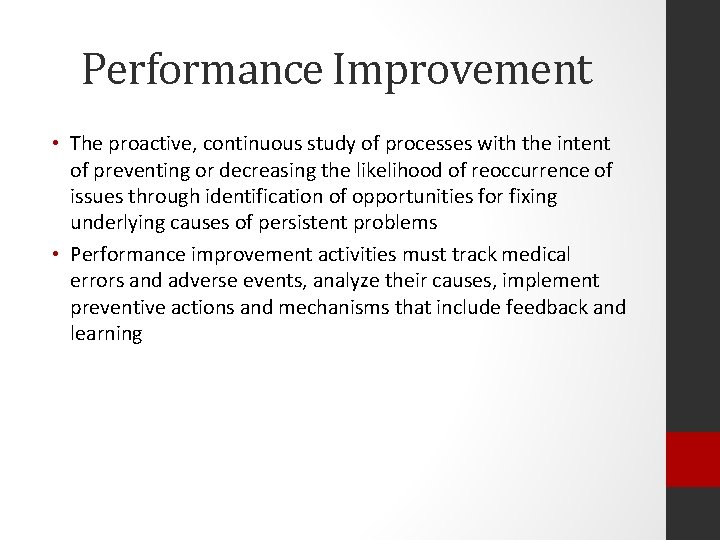 Performance Improvement

• The proactive, continuous study of processes with the intent of preventing or decreasing the likelihood of reoccurrence of issues through identification of opportunities for fixing underlying causes of persistent problems

• Performance improvement activities must track medical errors and adverse events, analyze their causes, implement preventive actions and mechanisms that include feedback and learning